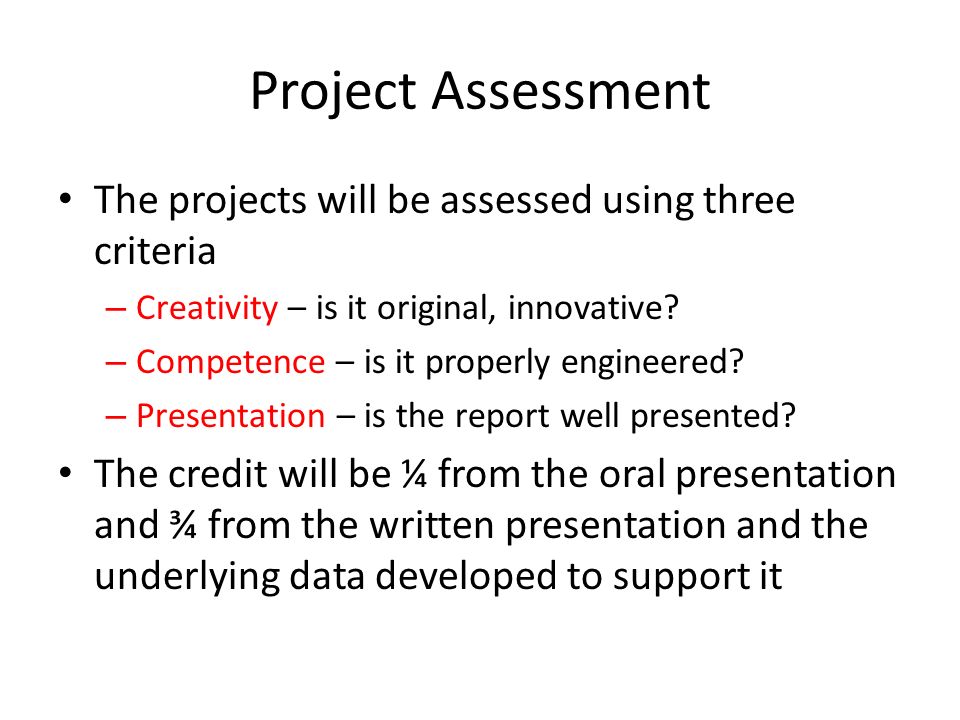 Project Assessment

• The projects will be assessed using three criteria
– Creativity – is it original, innovative?
– Competence – is it properly engineered?
– Presentation – is the report well presented?

• The credit will be ¼ from the oral presentation and ¾ from the written presentation and the underlying data developed to support it